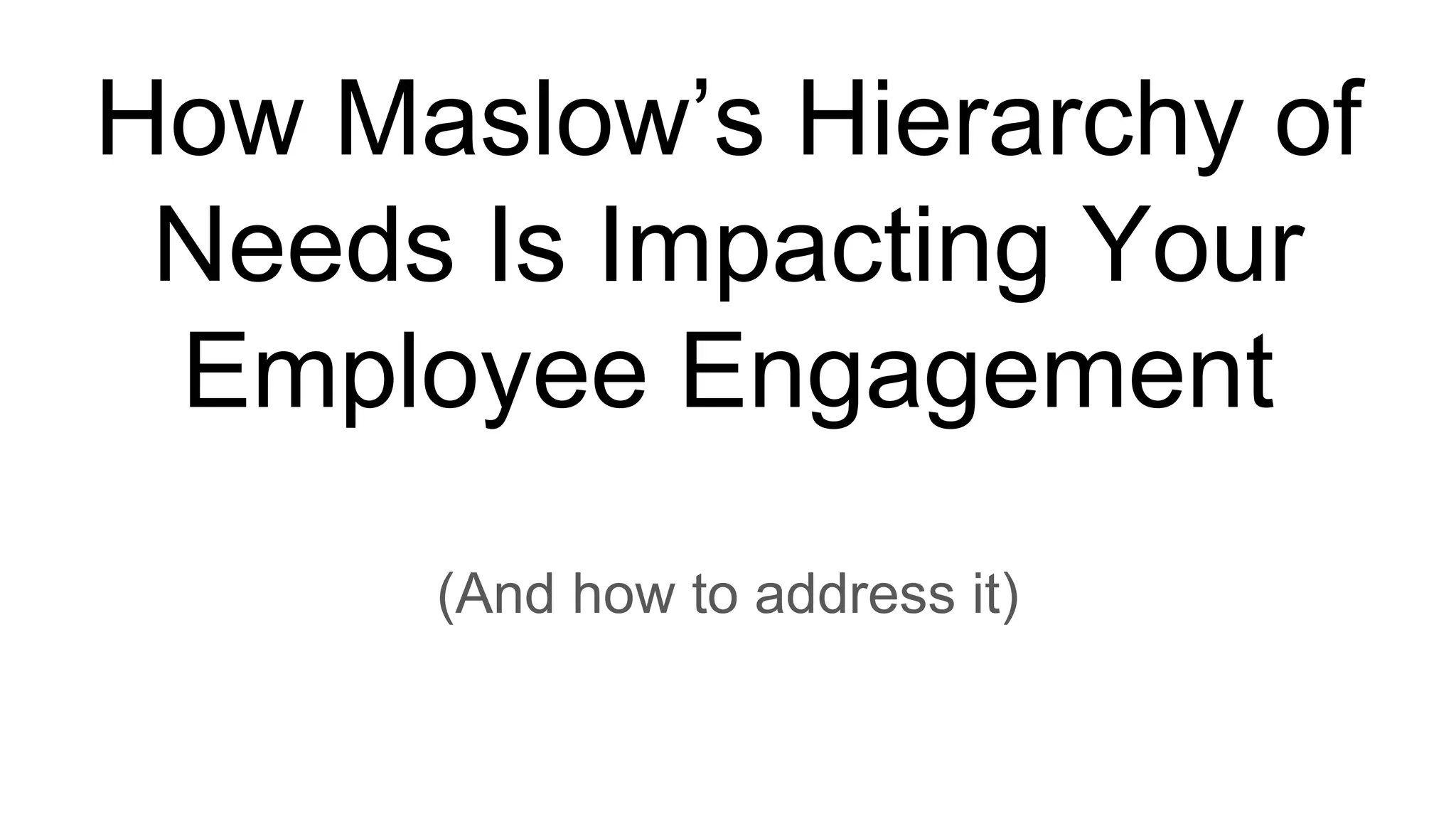 How Maslow’s Hierarchy of Needs Is Impacting Your Employee Engagement

(And how to address it)